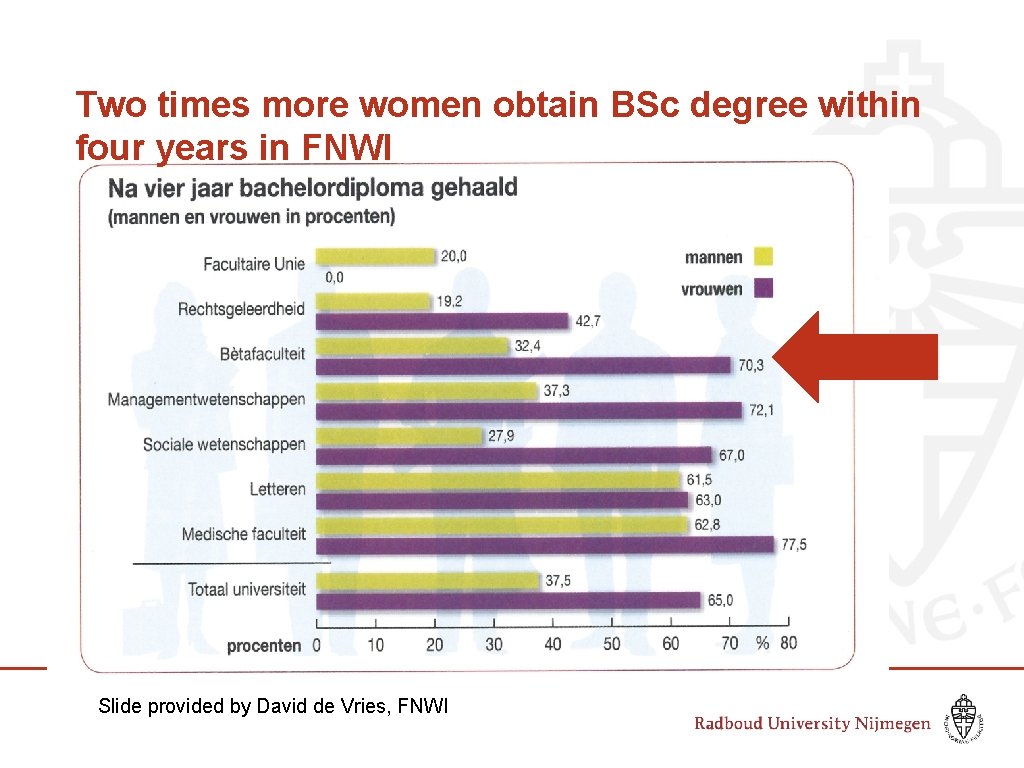 Two times more women obtain BSc degree within four years in FNWI

Na vier jaar bachelordiploma gehaald
(mannen en vrouwen in procenten)

mannen
vrouwen

Facultaire Unie 20,0 0,0
Rechtsgeleerdheid 19.2 42,7
Bètafaculteit 32,4 70,3
Managementwetenschappen 37,3 72,1
Sociale wetenschappen 27,9 67,0
Letteren 61,5 63,0
Medische faculteit 62,8 77,5
Totaal universiteit 37,5 65,0

procenten 0 10 20 30 40 50 60 70 % 80

Slide provided by David de Vries, FNWI

Radboud University Nijmegen